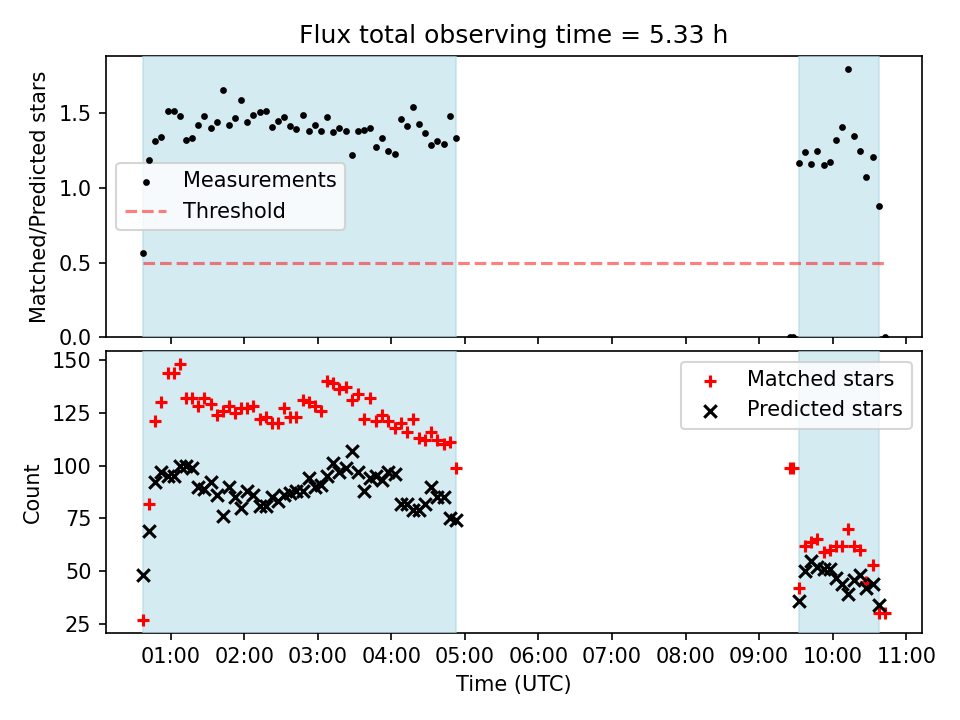 Flux total observing time = 5.33 h

Matched/Predicted stars

1.5
1.0
0.5
0.0

Measurements
Threshold

Count

150
125
100
75
50
25

Matched stars
Predicted stars

01:00 02:00 03:00 04:00 05:00 06:00 07:00 08:00 09:00 10:00 11:00

Time (UTC)